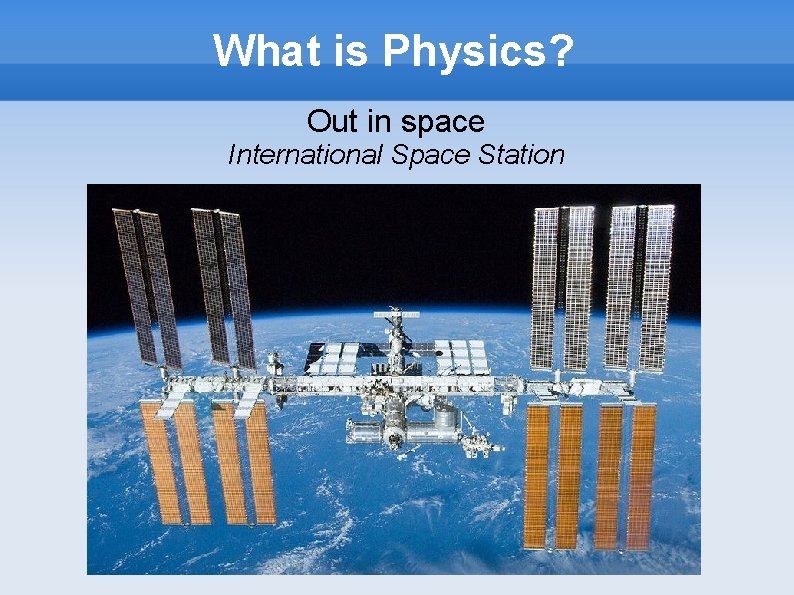 What is Physics?

Out in space
International Space Station